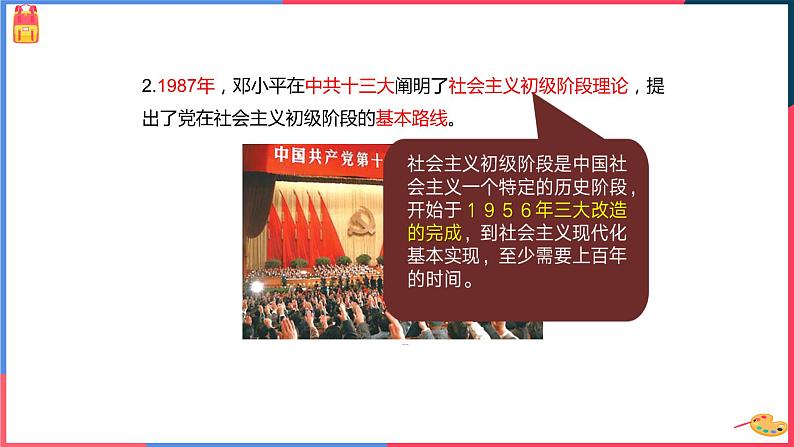 2.1987年，邓小平在中共十三大阐明了社会主义初级阶段理论，提出了党在社会主义初级阶段的基本路线。

中国共产党第十

社会主义初级阶段是中国社会主义一个特定的历史阶段，开始于１９５６年三大改造的完成，到社会主义现代化基本实现，至少需要上百年的时间。